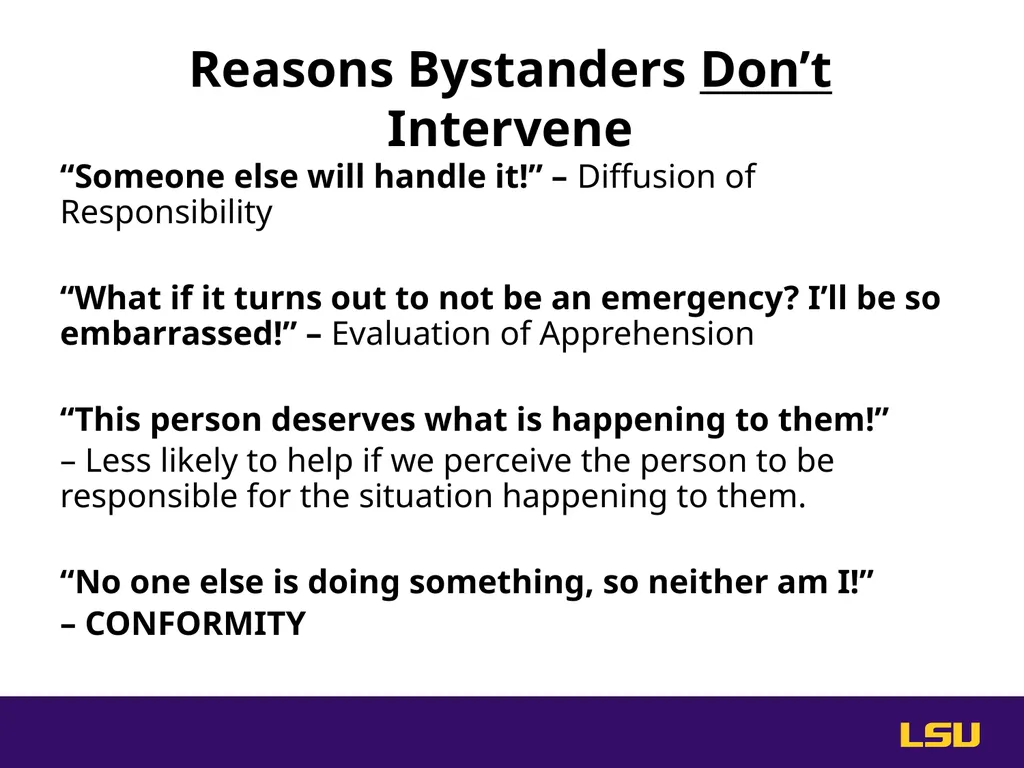 Reasons Bystanders Don’t Intervene

“Someone else will handle it!” – Diffusion of Responsibility

“What if it turns out to not be an emergency? I’ll be so embarrassed!” – Evaluation of Apprehension

“This person deserves what is happening to them!”
– Less likely to help if we perceive the person to be responsible for the situation happening to them.

“No one else is doing something, so neither am I!”
– CONFORMITY

LSU